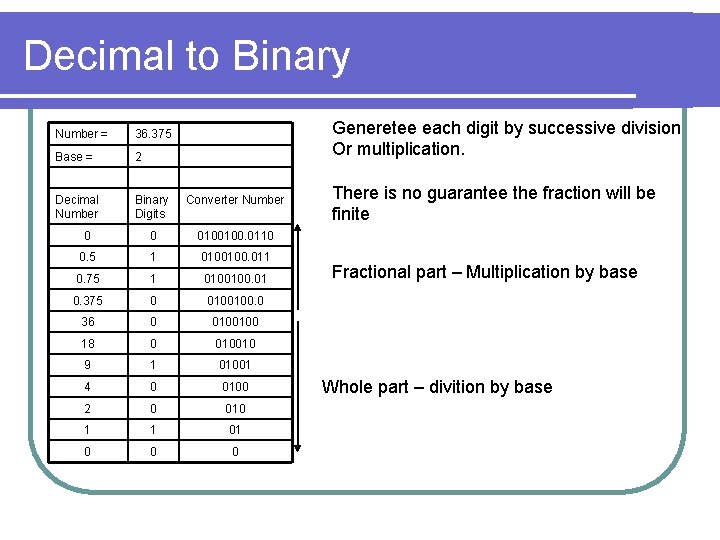 Decimal to Binary

| Number = | 36.375 | |
|---|---|---|
| Base = | 2 | |
| | | |
| Decimal Number | Binary Digits | Converter Number |
| 0 | 0 | 0100100.0110 |
| 0.5 | 1 | 0100100.011 |
| 0.75 | 1 | 0100100.01 |
| 0.375 | 0 | 0100100.0 |
| 36 | 0 | 0100100 |
| 18 | 0 | 010010 |
| 9 | 1 | 01001 |
| 4 | 0 | 0100 |
| 2 | 0 | 010 |
| 1 | 1 | 01 |
| 0 | 0 | 0 |

Generetee each digit by successive division Or multiplication.

There is no guarantee the fraction will be finite

Fractional part – Multiplication by base

Whole part – divition by base